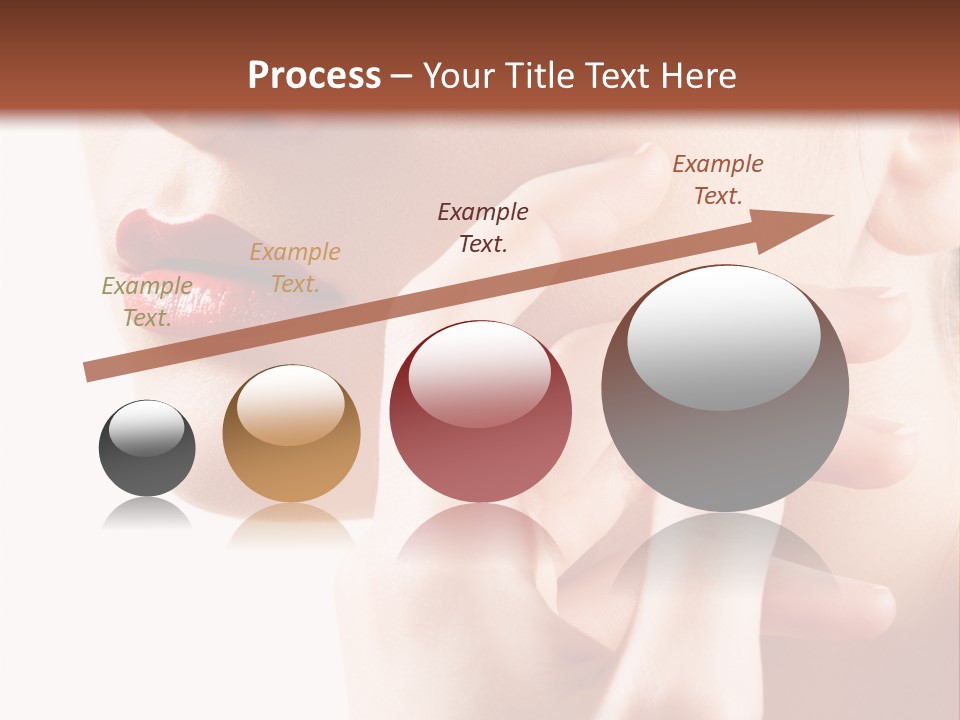 Process – Your Title Text Here

Example Text.

Example Text.

Example Text.

Example Text.